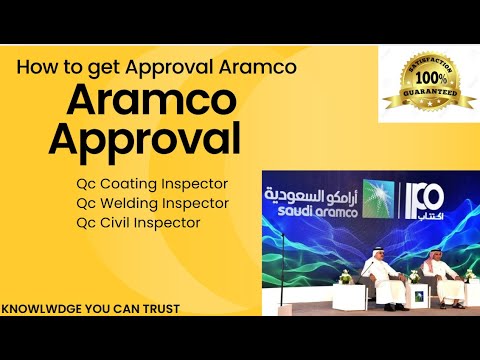 How to get Approval Aramco

Aramco Approval

Qc Coating Inspector
Qc Welding Inspector
Qc Civil Inspector

KNOWLWDGE YOU CAN TRUST

SATISFACTION 100% GUARANTEED

أرامكو السعودية
saudi aramco

IPO
اكتتاب